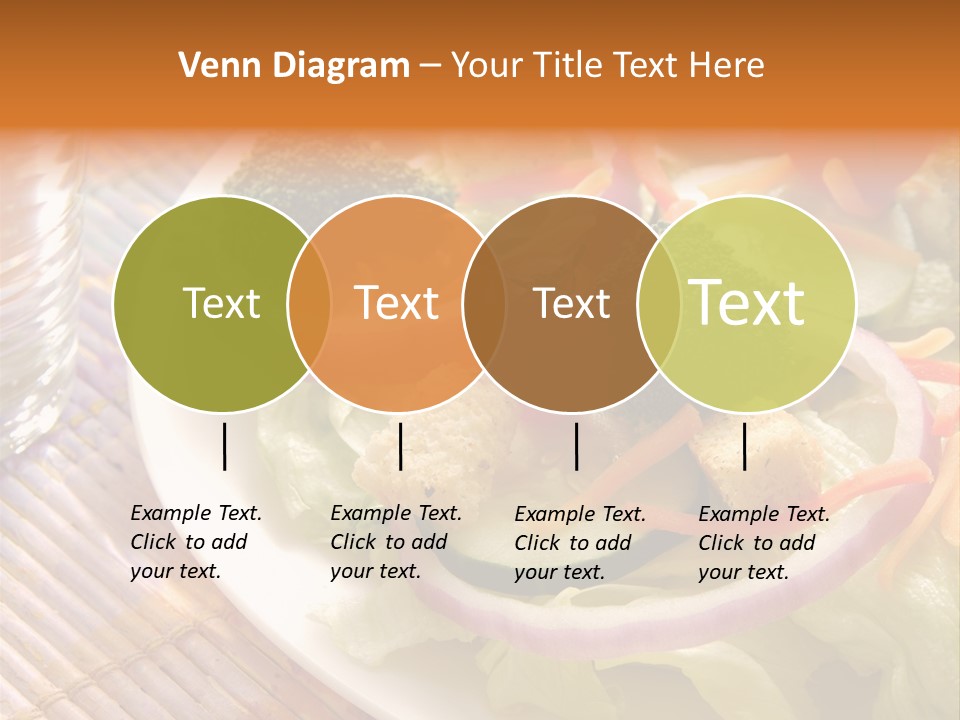 Venn Diagram – Your Title Text Here

Text

Text

Text

Text

Example Text. Click to add your text.

Example Text. Click to add your text.

Example Text. Click to add your text.

Example Text. Click to add your text.